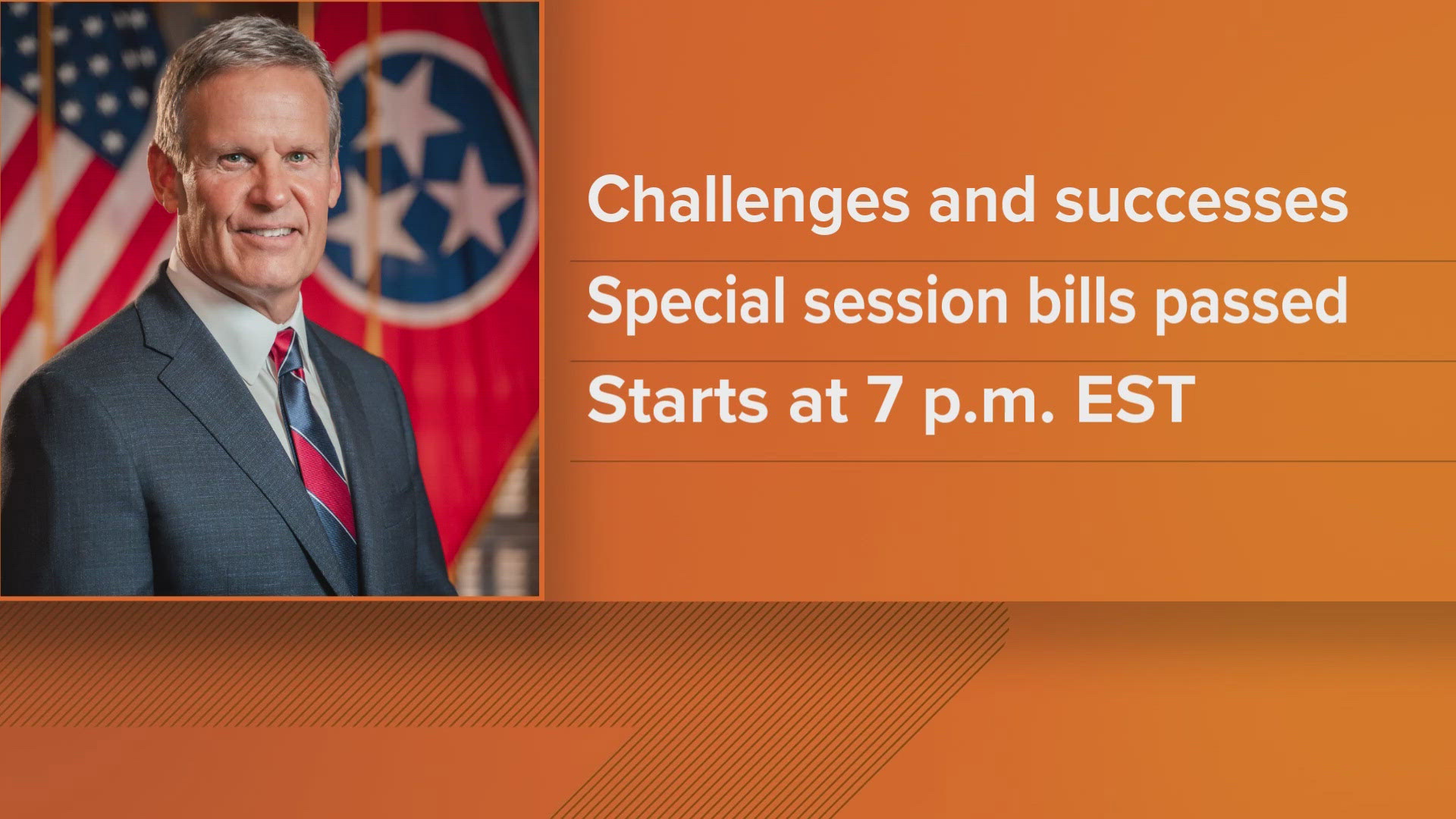 Challenges and successes

Special session bills passed

Starts at 7 p.m. EST